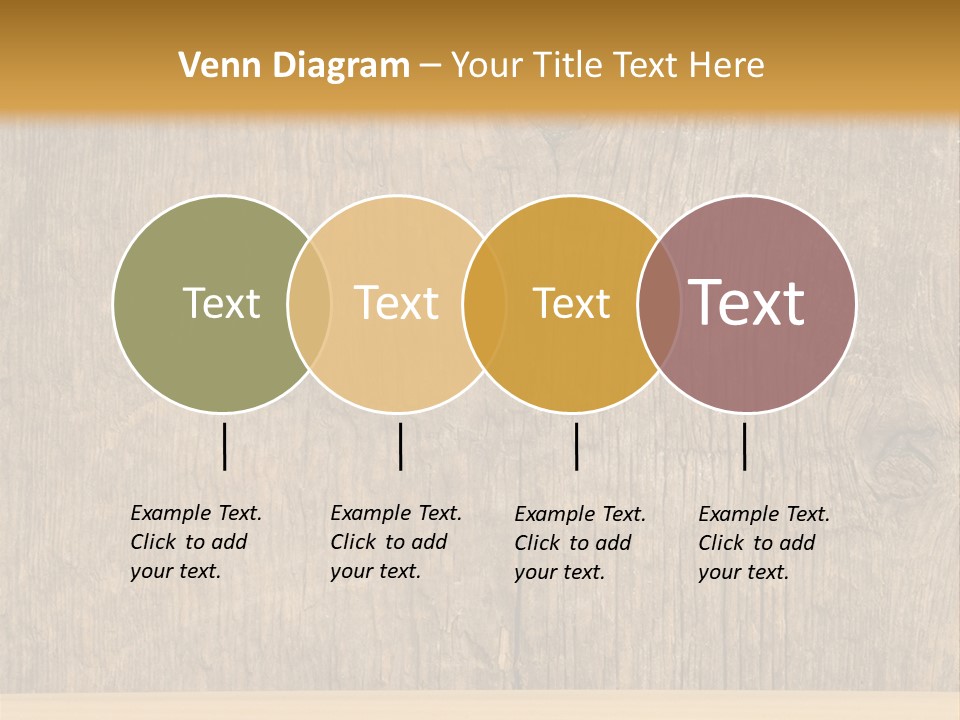 Venn Diagram – Your Title Text Here

Text

Text

Text

Text

Example Text. Click to add your text.

Example Text. Click to add your text.

Example Text. Click to add your text.

Example Text. Click to add your text.